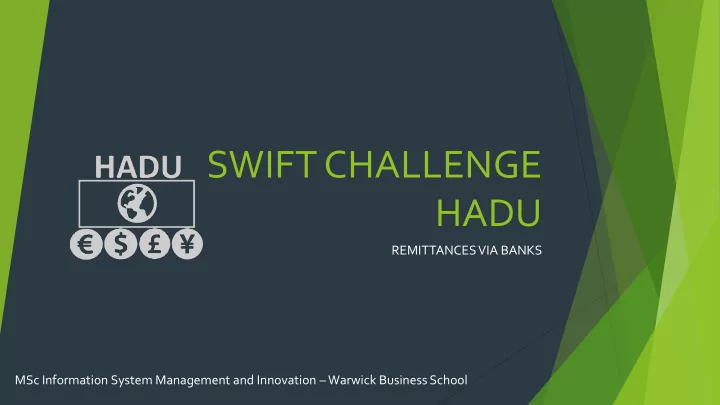 HADU

€ $ £ ¥

SWIFT CHALLENGE
HADU

REMITTANCES VIA BANKS

MSc Information System Management and Innovation – Warwick Business School